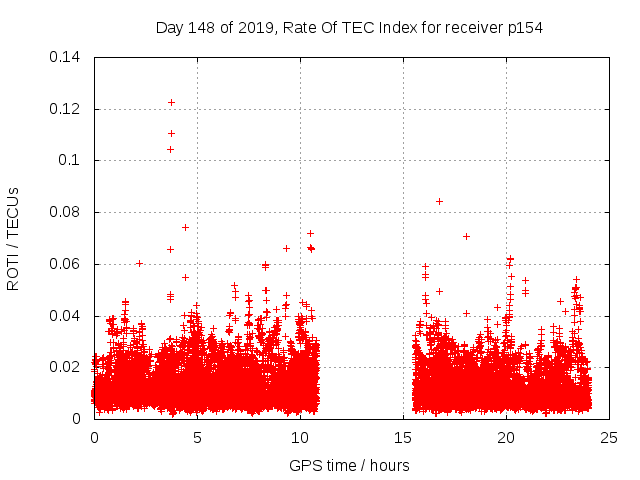 Day 148 of 2019, Rate Of TEC Index for receiver p154

ROTI / TECUs

0.14
0.12
0.1
0.08
0.06
0.04
0.02
0

0
5
10
15
20
25

GPS time / hours